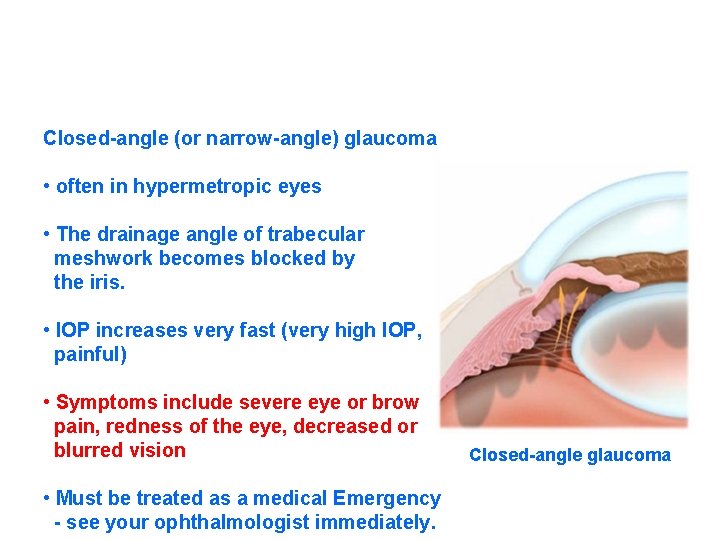 Closed-angle (or narrow-angle) glaucoma

• often in hypermetropic eyes

• The drainage angle of trabecular meshwork becomes blocked by the iris.

• IOP increases very fast (very high IOP, painful)

• Symptoms include severe eye or brow pain, redness of the eye, decreased or blurred vision

• Must be treated as a medical Emergency - see your ophthalmologist immediately.

Closed-angle glaucoma